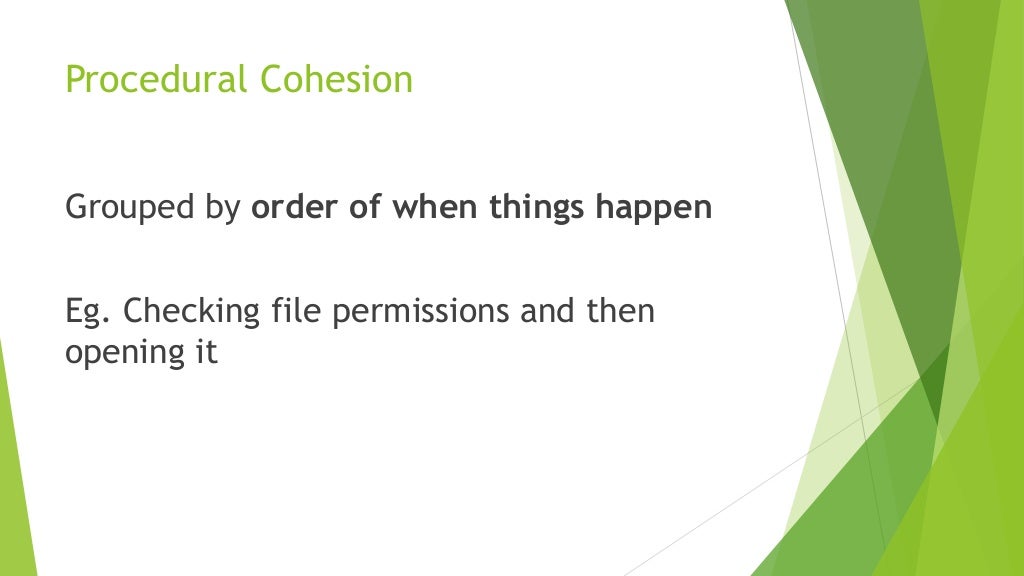 Procedural Cohesion

Grouped by order of when things happen

Eg. Checking file permissions and then opening it